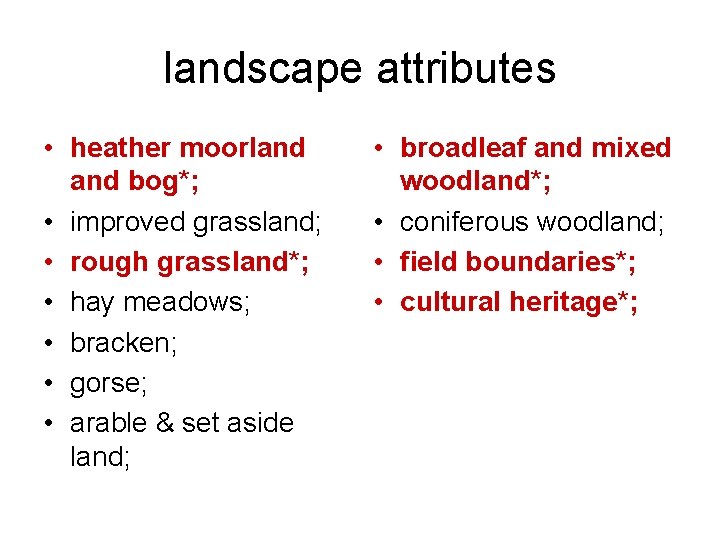 landscape attributes

• heather moorland and bog*;
• improved grassland;
• rough grassland*;
• hay meadows;
• bracken;
• gorse;
• arable & set aside land;

• broadleaf and mixed woodland*;
• coniferous woodland;
• field boundaries*;
• cultural heritage*;